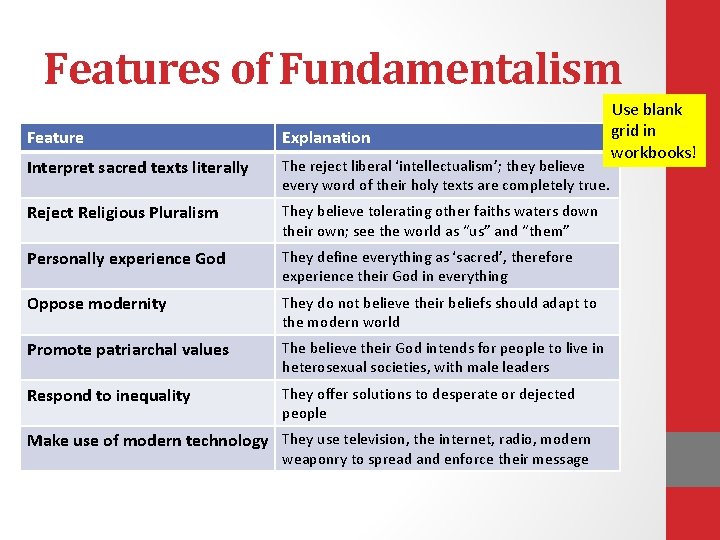 Features of Fundamentalism

Use blank grid in workbooks!

| Feature | Explanation |
|---|---|
| Interpret sacred texts literally | The reject liberal 'intellectualism'; they believe every word of their holy texts are completely true. |
| Reject Religious Pluralism | They believe tolerating other faiths waters down their own; see the world as "us" and "them" |
| Personally experience God | They define everything as 'sacred', therefore experience their God in everything |
| Oppose modernity | They do not believe their beliefs should adapt to the modern world |
| Promote patriarchal values | The believe their God intends for people to live in heterosexual societies, with male leaders |
| Respond to inequality | They offer solutions to desperate or dejected people |
| Make use of modern technology | They use television, the internet, radio, modern weaponry to spread and enforce their message |